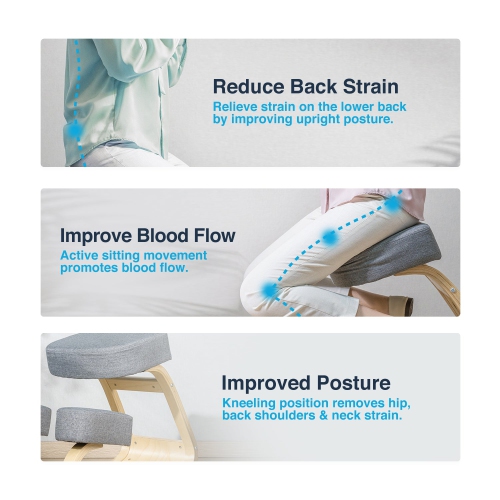 Reduce Back Strain
Relieve strain on the lower back by improving upright posture.

Improve Blood Flow
Active sitting movement promotes blood flow.

Improved Posture
Kneeling position removes hip, back shoulders & neck strain.